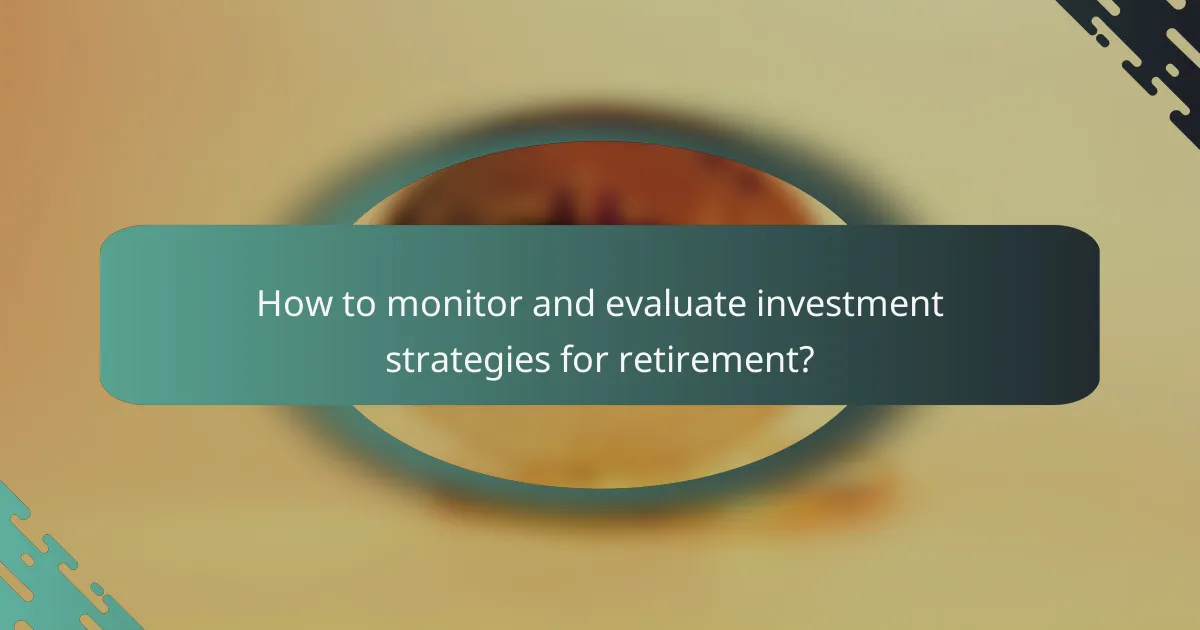 How to monitor and evaluate investment strategies for retirement?